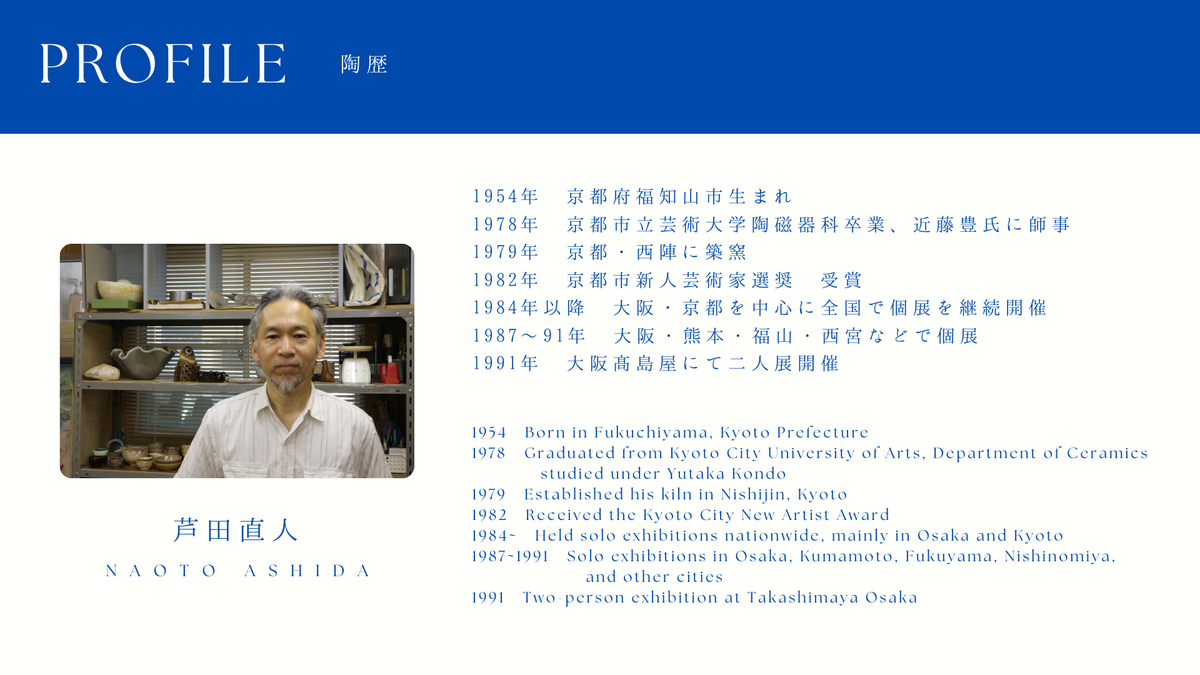 PROFILE 陶歴

芦田直人
NAOTO ASHIDA

1954年 京都府福知山市生まれ
1978年 京都市立芸術大学陶磁器科卒業、近藤豊氏に師事
1979年 京都・西陣に築窯
1982年 京都市新人芸術家選奨 受賞
1984年以降 大阪・京都を中心に全国で個展を継続開催
1987～91年 大阪・熊本・福山・西宮などで個展
1991年 大阪高島屋にて二人展開催

1954 Born in Fukuchiyama, Kyoto Prefecture
1978 Graduated from Kyoto City University of Arts, Department of Ceramics studied under Yutaka Kondo
1979 Established his kiln in Nishijin, Kyoto
1982 Received the Kyoto City New Artist Award
1984~ Held solo exhibitions nationwide, mainly in Osaka and Kyoto
1987~1991 Solo exhibitions in Osaka, Kumamoto, Fukuyama, Nishinomiya, and other cities
1991 Two-person exhibition at Takashimaya Osaka